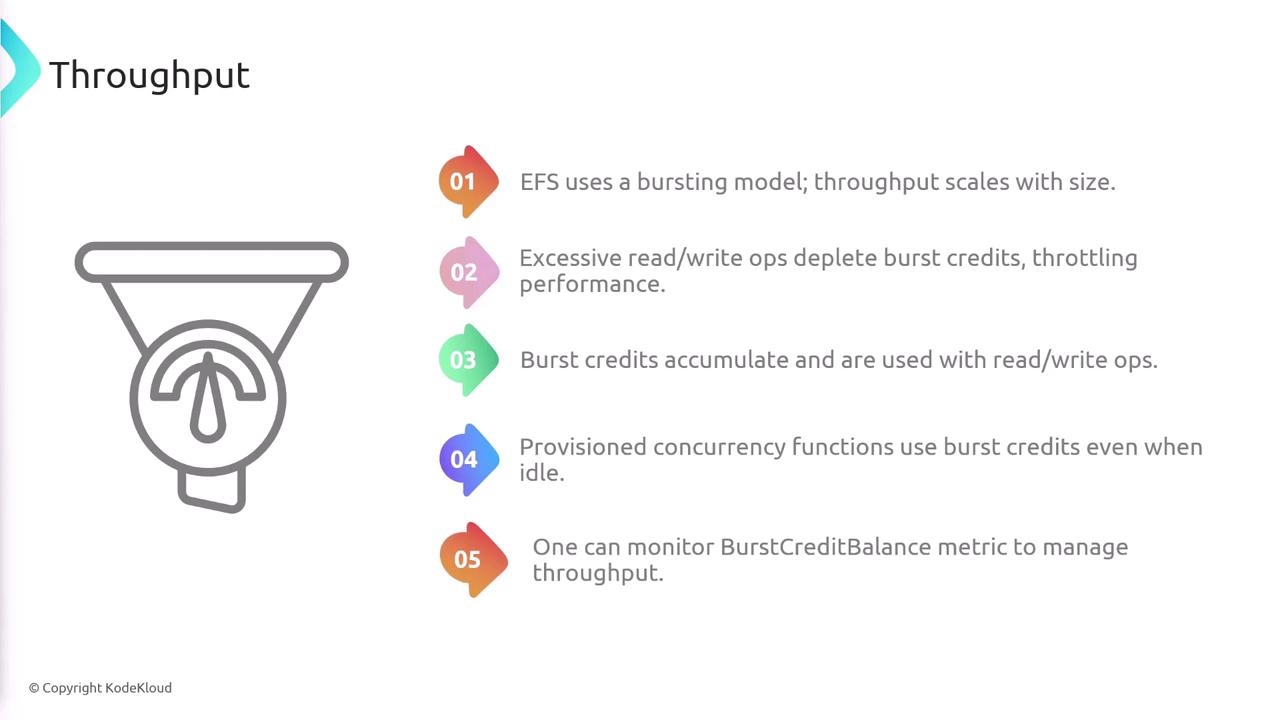 Throughput

01 EFS uses a bursting model; throughput scales with size.

02 Excessive read/write ops deplete burst credits, throttling performance.

03 Burst credits accumulate and are used with read/write ops.

04 Provisioned concurrency functions use burst credits even when idle.

05 One can monitor BurstCreditBalance metric to manage throughput.

© Copyright KodeKloud